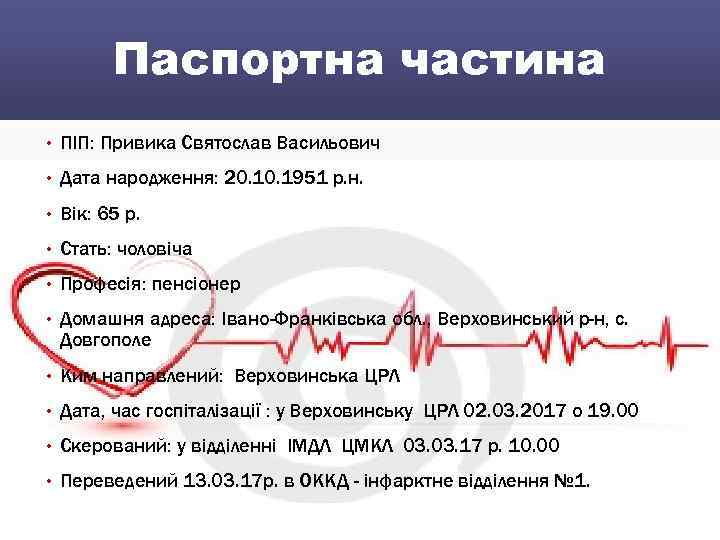 Паспортна частина

• ПІП: Привика Святослав Васильович
• Дата народження: 20.10.1951 р.н.
• Вік: 65 р.
• Стать: чоловіча
• Професія: пенсіонер
• Домашня адреса: Івано-Франківська обл., Верховинський р-н, с. Довгополе
• Ким направлений: Верховинська ЦРЛ
• Дата, час госпіталізації : у Верховинську ЦРЛ 02.03.2017 о 19.00
• Скерований: у відділенні ІМДЛ ЦМКЛ 03.03.17 р. 10.00
• Переведений 13.03.17р. в ОККД - інфарктне відділення №1.